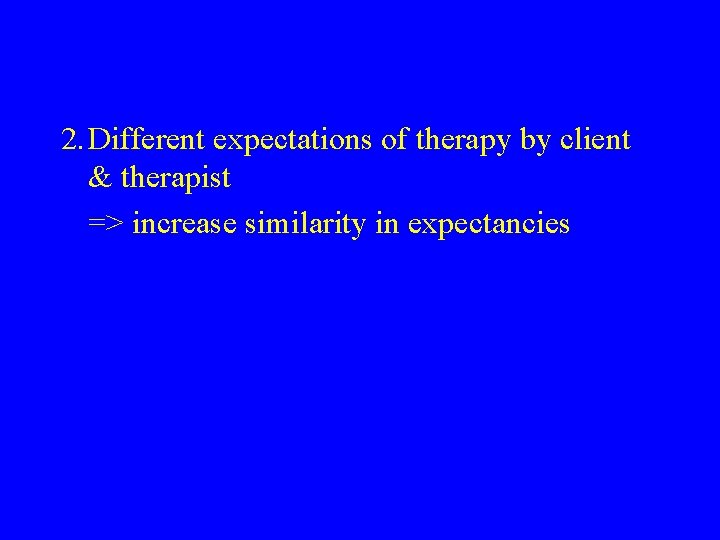 2. Different expectations of therapy by client & therapist

=> increase similarity in expectancies